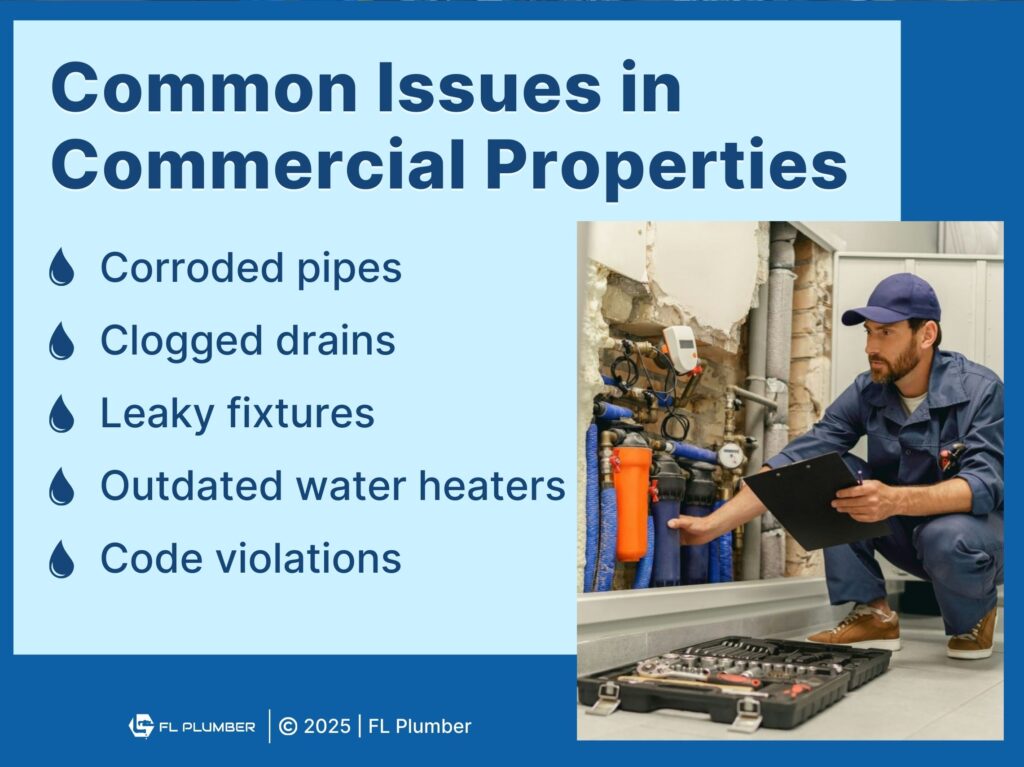 Common Issues in Commercial Properties

Corroded pipes

Clogged drains

Leaky fixtures

Outdated water heaters

Code violations

FL PLUMBER | © 2025 | FL Plumber